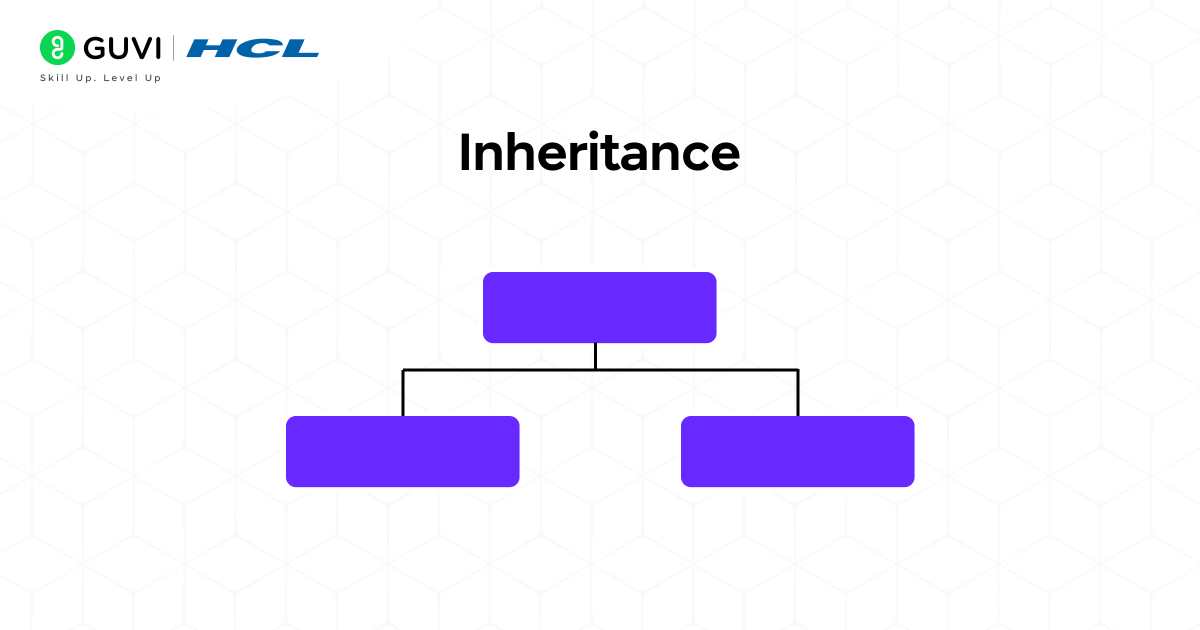 GUVI | HCL
Skill Up. Level Up

Inheritance